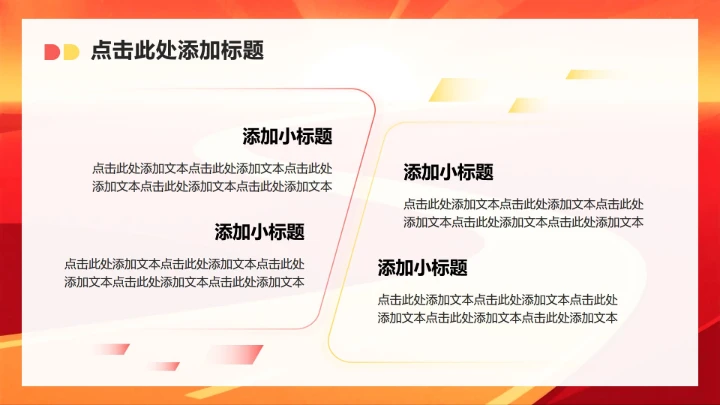 点击此处添加标题

添加小标题

点击此处添加文本点击此处添加文本点击此处添加文本点击此处添加文本点击此处添加文本

添加小标题

点击此处添加文本点击此处添加文本点击此处添加文本点击此处添加文本点击此处添加文本

添加小标题

点击此处添加文本点击此处添加文本点击此处添加文本点击此处添加文本点击此处添加文本

添加小标题

点击此处添加文本点击此处添加文本点击此处添加文本点击此处添加文本点击此处添加文本